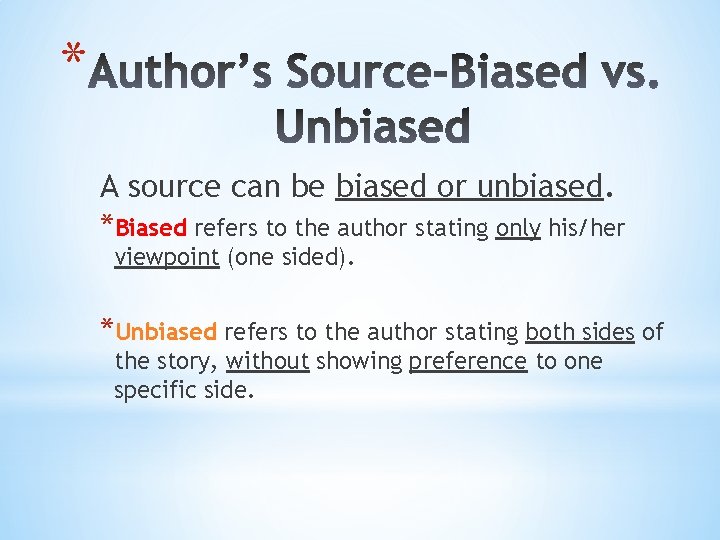 *Author's Source-Biased vs. Unbiased

A source can be biased or unbiased.

*Biased refers to the author stating only his/her viewpoint (one sided).

*Unbiased refers to the author stating both sides of the story, without showing preference to one specific side.